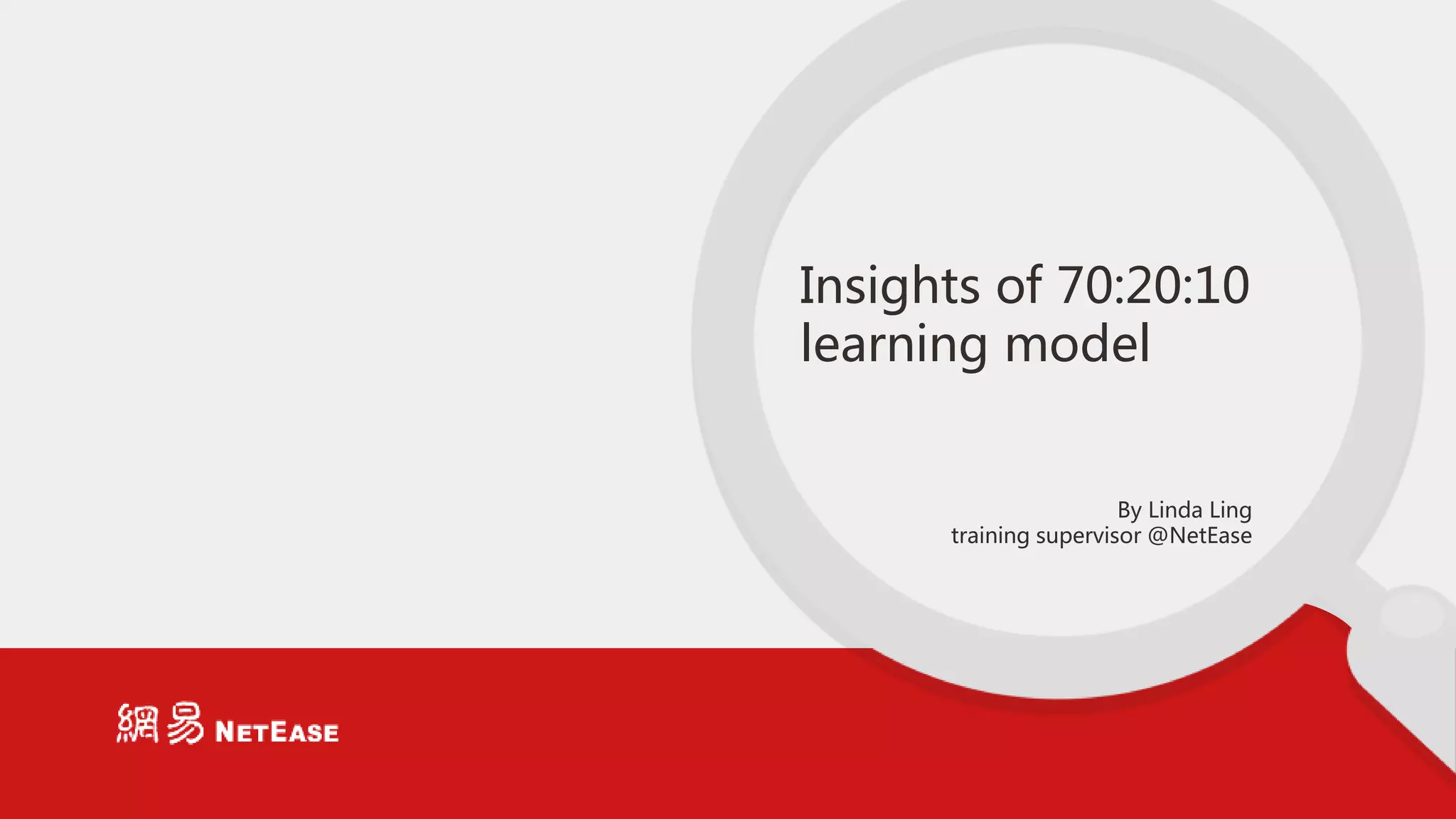 Insights of 70:20:10 learning model

By Linda Ling
training supervisor @NetEase

網易 NETEASE